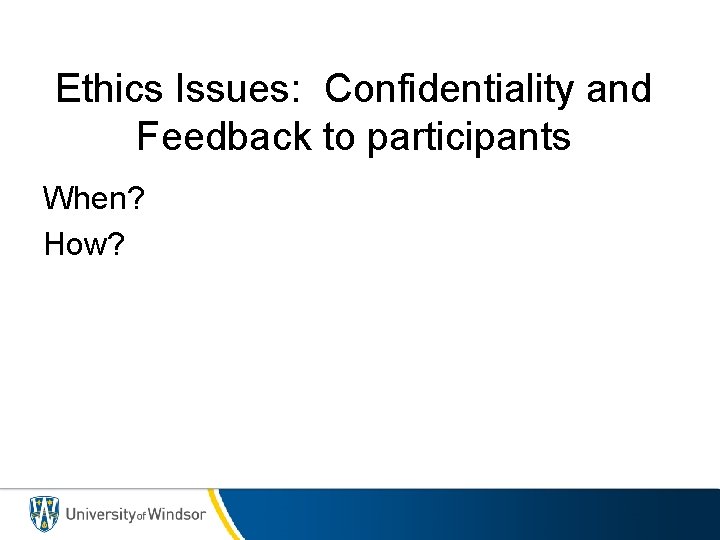 Ethics Issues: Confidentiality and Feedback to participants

When?

How?

University of Windsor